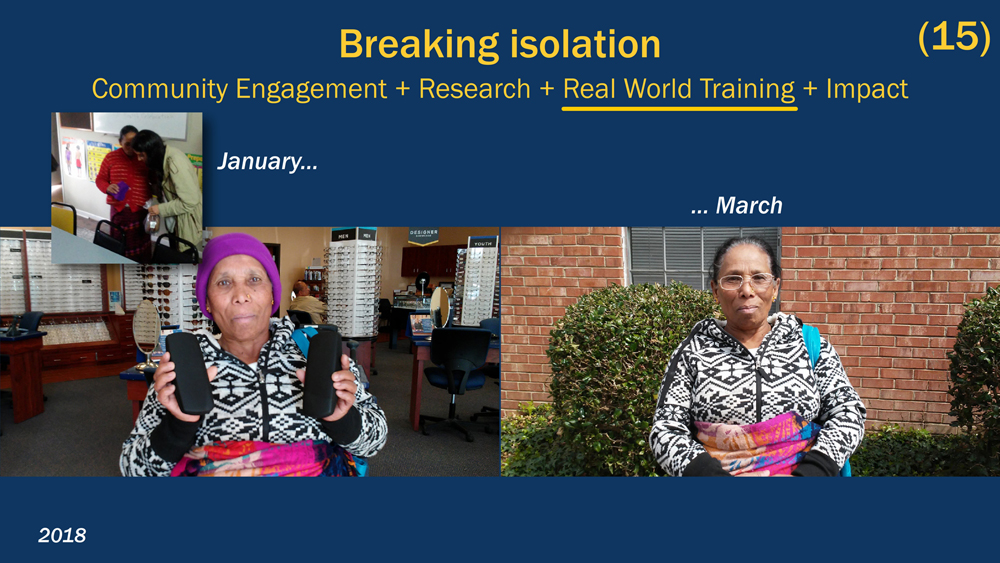 Breaking isolation

(15)

Community Engagement + Research + Real World Training + Impact

January...

... March

MEN

DESIGNER

YOUTH

2018